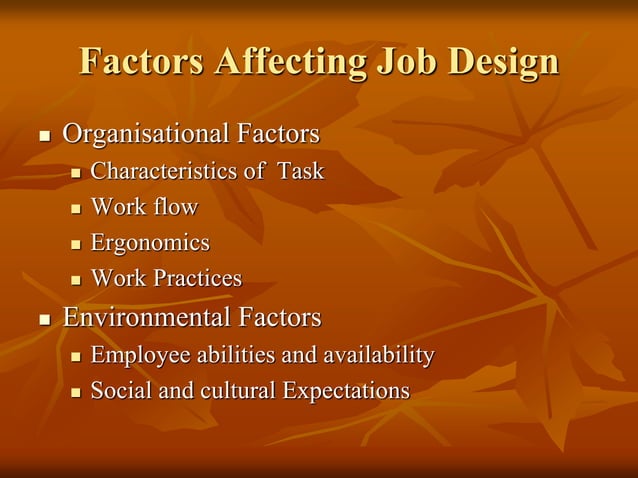 Factors Affecting Job Design

- Organisational Factors
  - Characteristics of Task
  - Work flow
  - Ergonomics
  - Work Practices
- Environmental Factors
  - Employee abilities and availability
  - Social and cultural Expectations